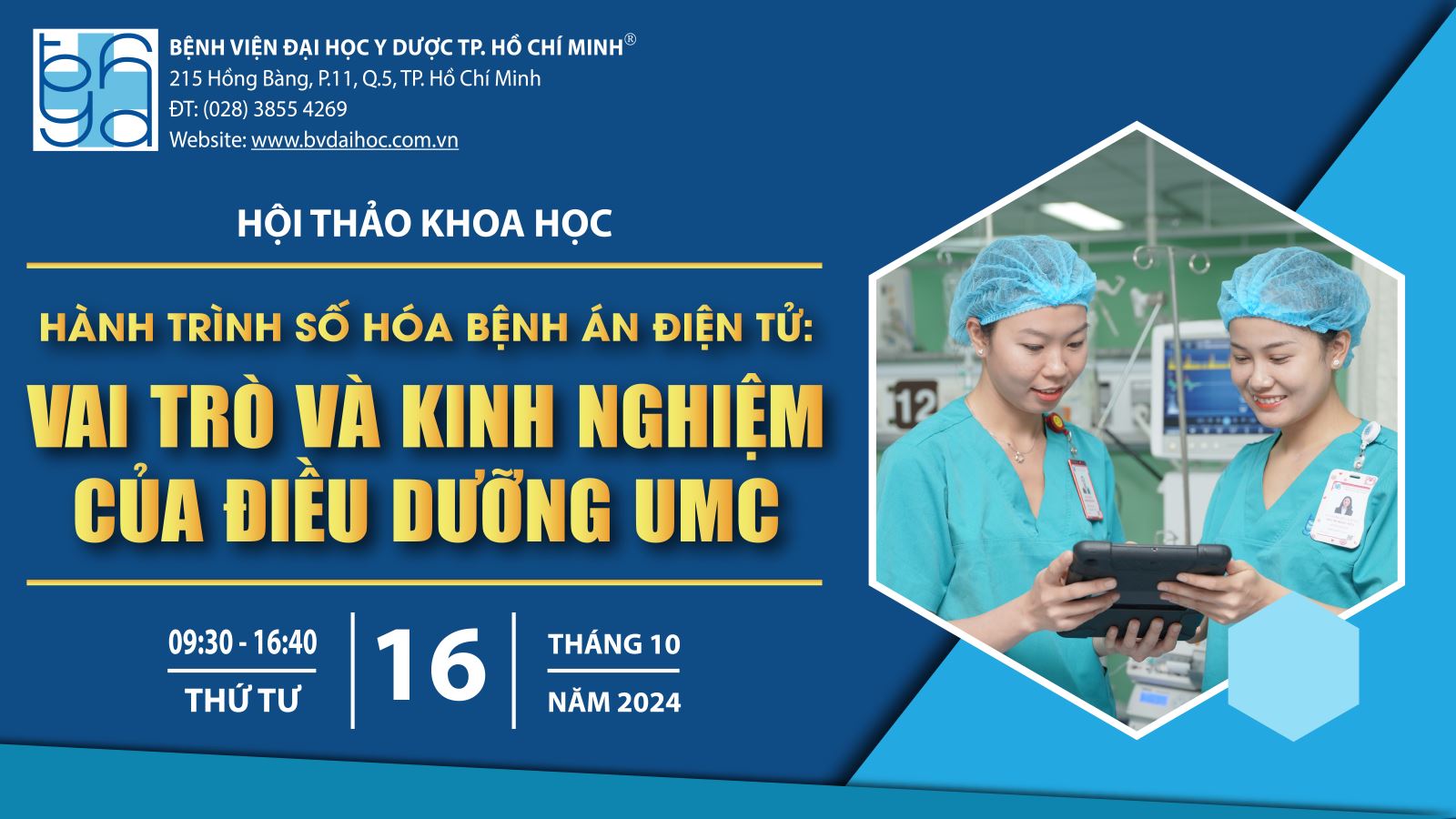 BỆNH VIỆN ĐẠI HỌC Y DƯỢC TP. HỒ CHÍ MINH®
215 Hồng Bàng, P.11, Q.5, TP. Hồ Chí Minh
ĐT: (028) 3855 4269
Website: www.bvdaihoc.com.vn

HỘI THẢO KHOA HỌC

HÀNH TRÌNH SỐ HÓA BỆNH ÁN ĐIỆN TỬ:
VAI TRÒ VÀ KINH NGHIỆM CỦA ĐIỀU DƯỠNG UMC

09:30 - 16:40
THỨ TƯ

16

THÁNG 10
NĂM 2024

12